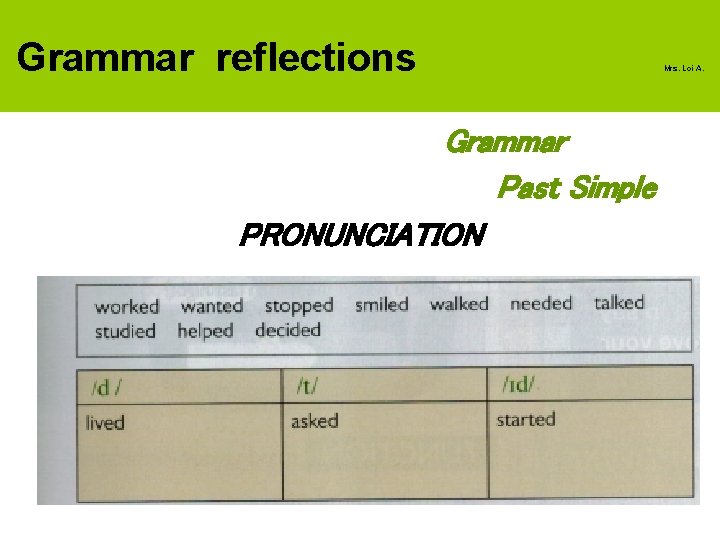 Grammar reflections

Mrs. Loi A.

Grammar

Past Simple

PRONUNCIATION

worked wanted stopped smiled walked needed talked studied helped decided

| /d / | /t/ | /ɪd/ |
|---|---|---|
| lived | asked | started |